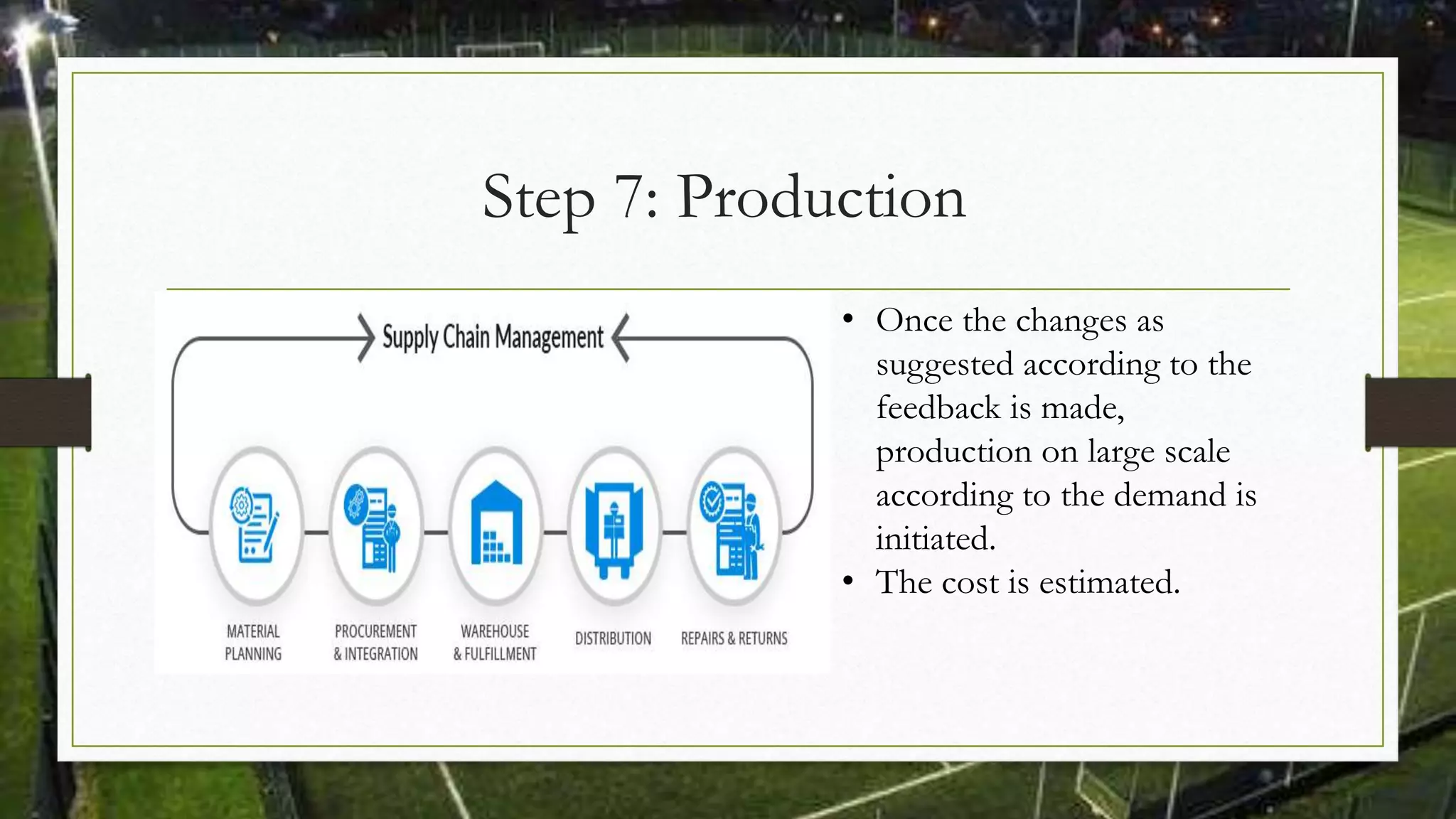 Step 7: Production

Supply Chain Management

MATERIAL PLANNING

PROCUREMENT & INTEGRATION

WAREHOUSE & FULFILLMENT

DISTRIBUTION

REPAIRS & RETURNS

• Once the changes as suggested according to the feedback is made, production on large scale according to the demand is initiated.
• The cost is estimated.